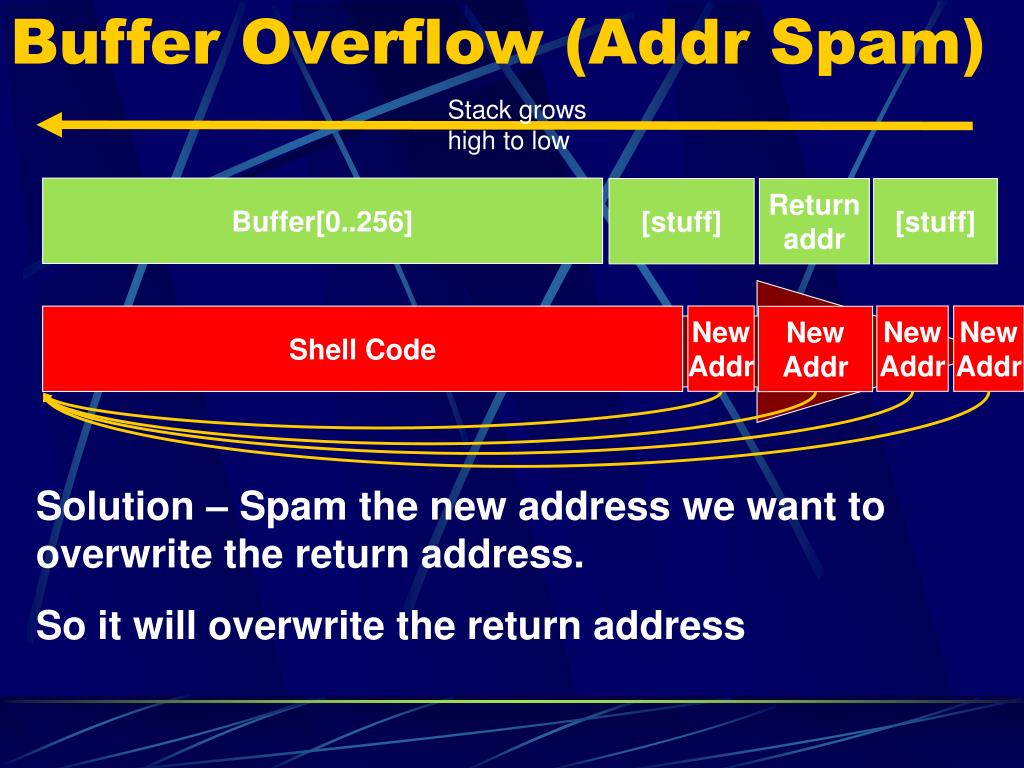 Buffer Overflow (Addr Spam)

Stack grows high to low

Buffer[0..256]

[stuff]

Return addr

[stuff]

Shell Code

New Addr

New Addr

New Addr

New Addr

Solution – Spam the new address we want to overwrite the return address.

So it will overwrite the return address